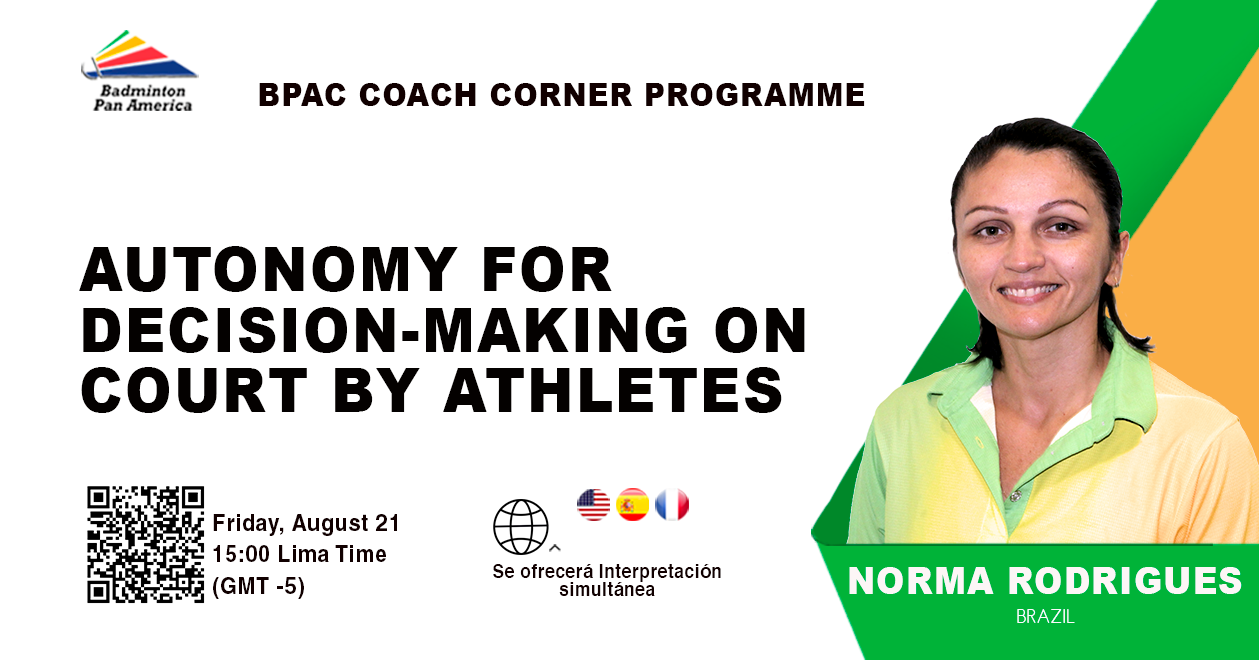 Badminton Pan America

BPAC COACH CORNER PROGRAMME

AUTONOMY FOR DECISION-MAKING ON COURT BY ATHLETES

Friday, August 21
15:00 Lima Time
(GMT -5)

Se ofrecerá Interpretación simultánea

NORMA RODRIGUES
BRAZIL